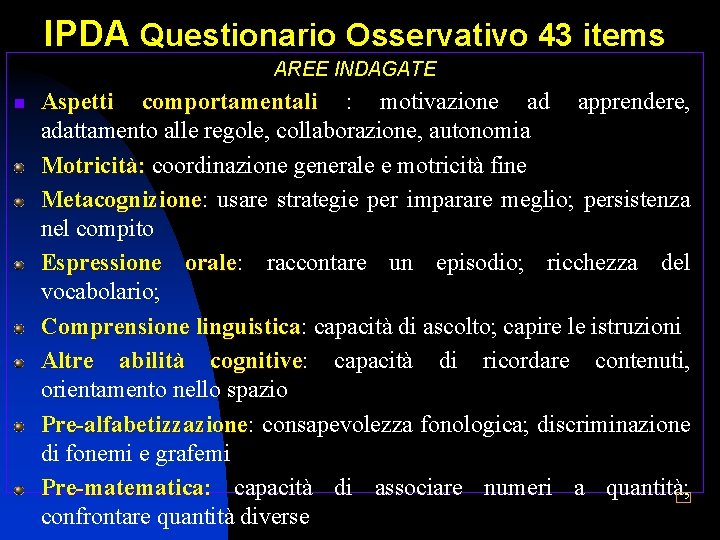 IPDA Questionario Osservativo 43 items

AREE INDAGATE

Aspetti comportamentali : motivazione ad apprendere, adattamento alle regole, collaborazione, autonomia

Motricità: coordinazione generale e motricità fine

Metacognizione: usare strategie per imparare meglio; persistenza nel compito

Espressione orale: raccontare un episodio; ricchezza del vocabolario;

Comprensione linguistica: capacità di ascolto; capire le istruzioni

Altre abilità cognitive: capacità di ricordare contenuti, orientamento nello spazio

Pre-alfabetizzazione: consapevolezza fonologica; discriminazione di fonemi e grafemi

Pre-matematica: capacità di associare numeri a quantità; confrontare quantità diverse